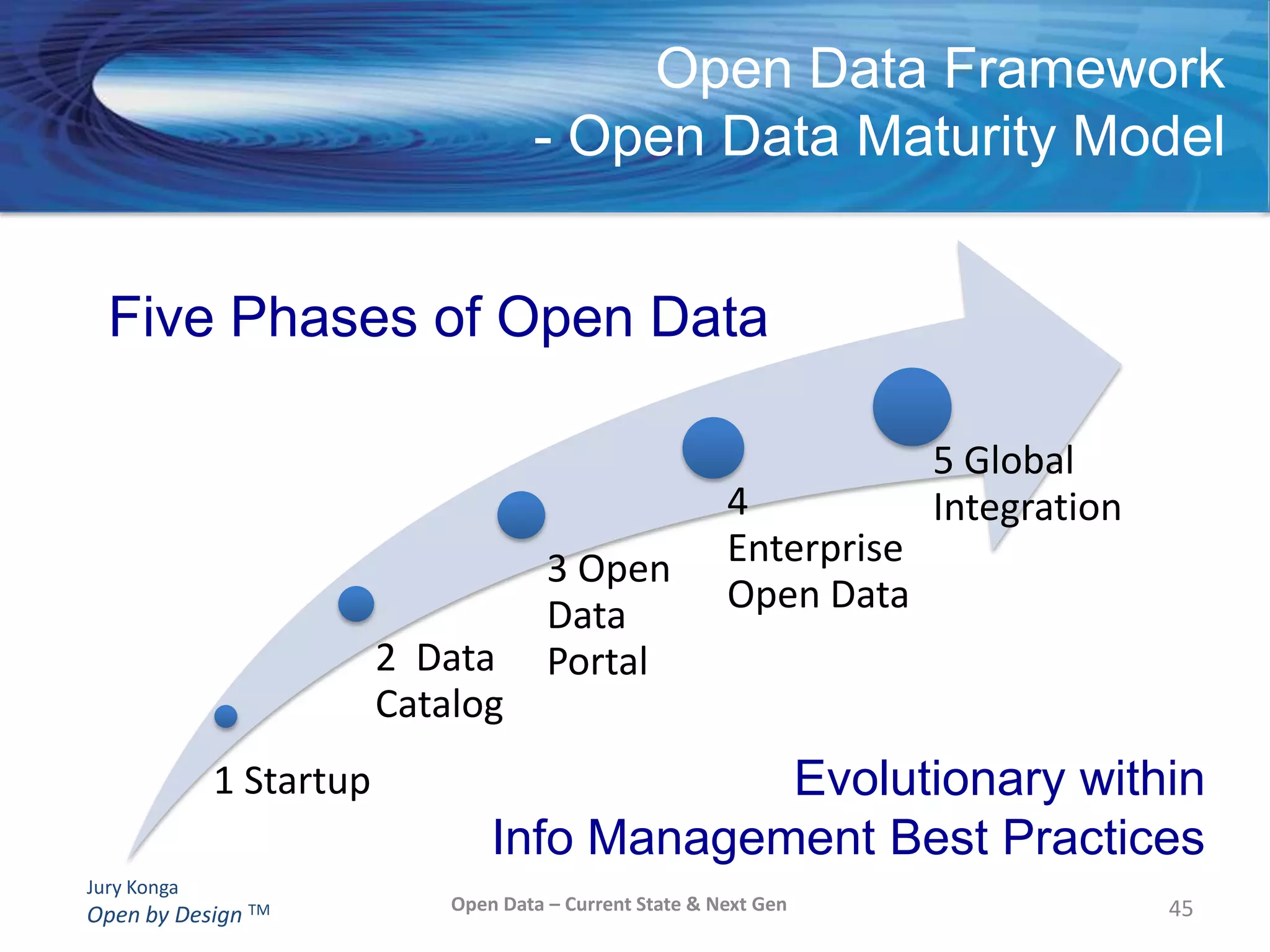 Open Data Framework
- Open Data Maturity Model

Five Phases of Open Data

1 Startup

2 Data Catalog

3 Open Data Portal

4 Enterprise Open Data

5 Global Integration

Evolutionary within
Info Management Best Practices

Jury Konga
Open by Design ™

Open Data – Current State & Next Gen

45